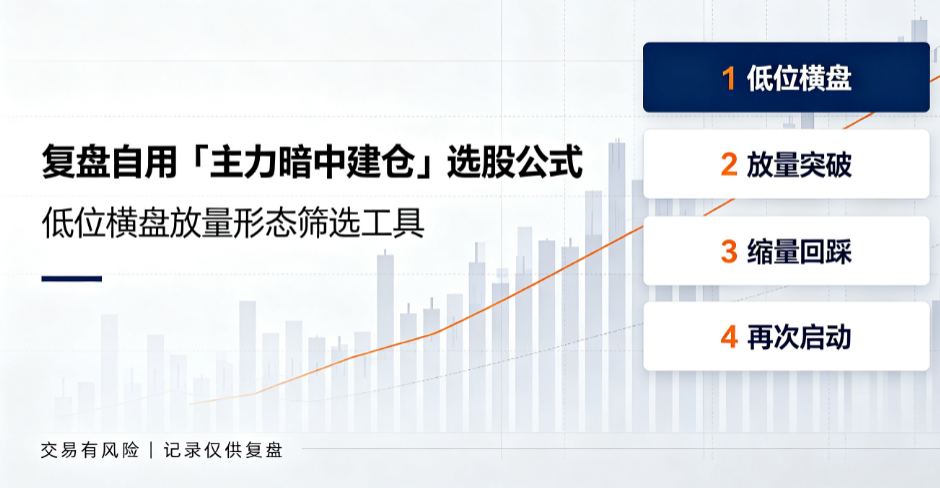 复盘自用「主力暗中建仓」选股公式

低位横盘放量形态筛选工具

1 低位横盘

2 放量突破

3 缩量回踩

4 再次启动

交易有风险 | 记录仅供复盘